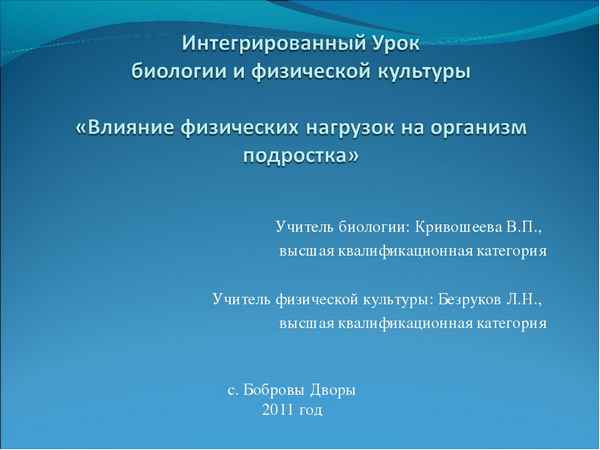 Интегрированный Урок
биологии и физической культуры

«Влияние физических нагрузок на организм подростка»

Учитель биологии: Кривошеева В.П.,
высшая квалификационная категория

Учитель физической культуры: Безруков Л.Н.,
высшая квалификационная категория

с. Бобровы Дворы
2011 год